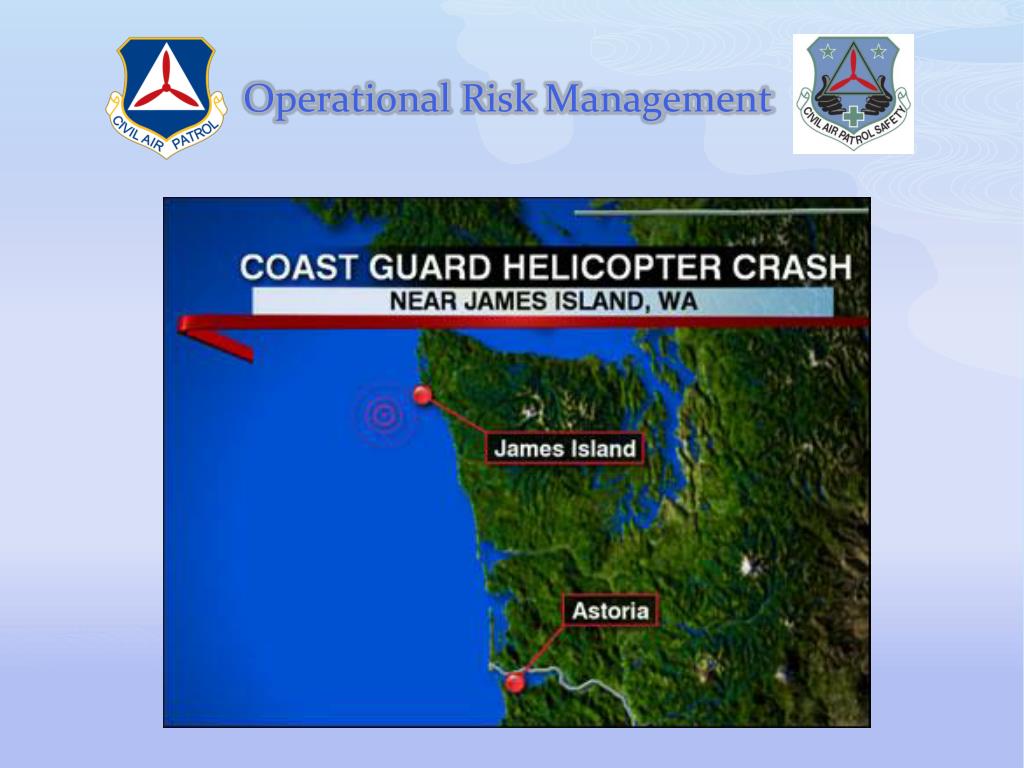 CIVIL AIR PATROL

Operational Risk Management

CIVIL AIR PATROL SAFETY

COAST GUARD HELICOPTER CRASH
NEAR JAMES ISLAND, WA

James Island

Astoria